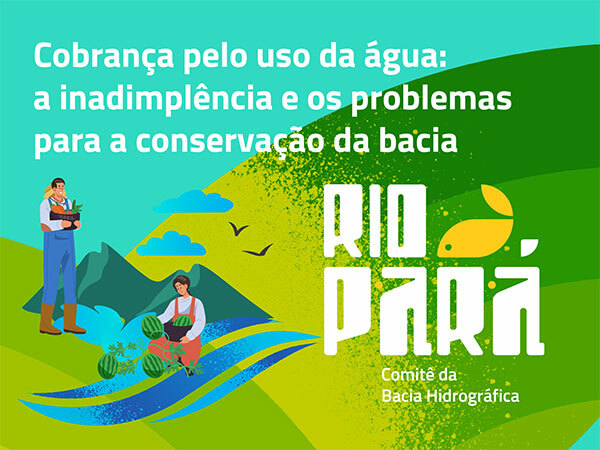 Cobrança pelo uso da água: a inadimplência e os problemas para a conservação da bacia

RIO PARÁ

Comitê da Bacia Hidrográfica